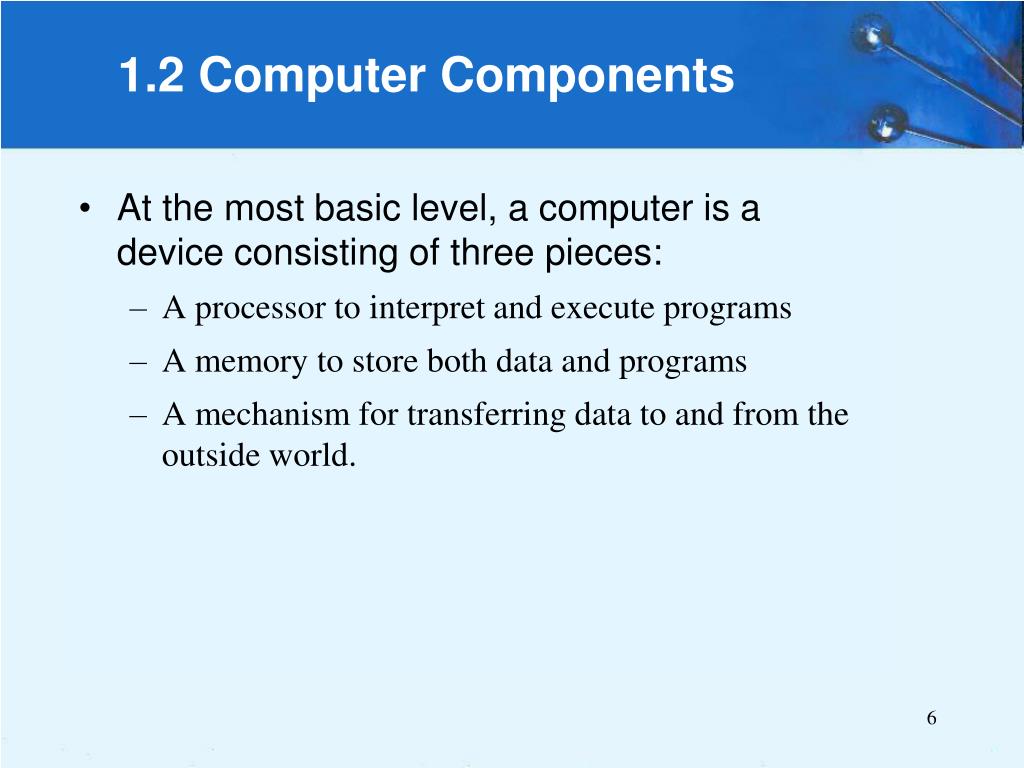 1.2 Computer Components

• At the most basic level, a computer is a device consisting of three pieces:
– A processor to interpret and execute programs
– A memory to store both data and programs
– A mechanism for transferring data to and from the outside world.

6